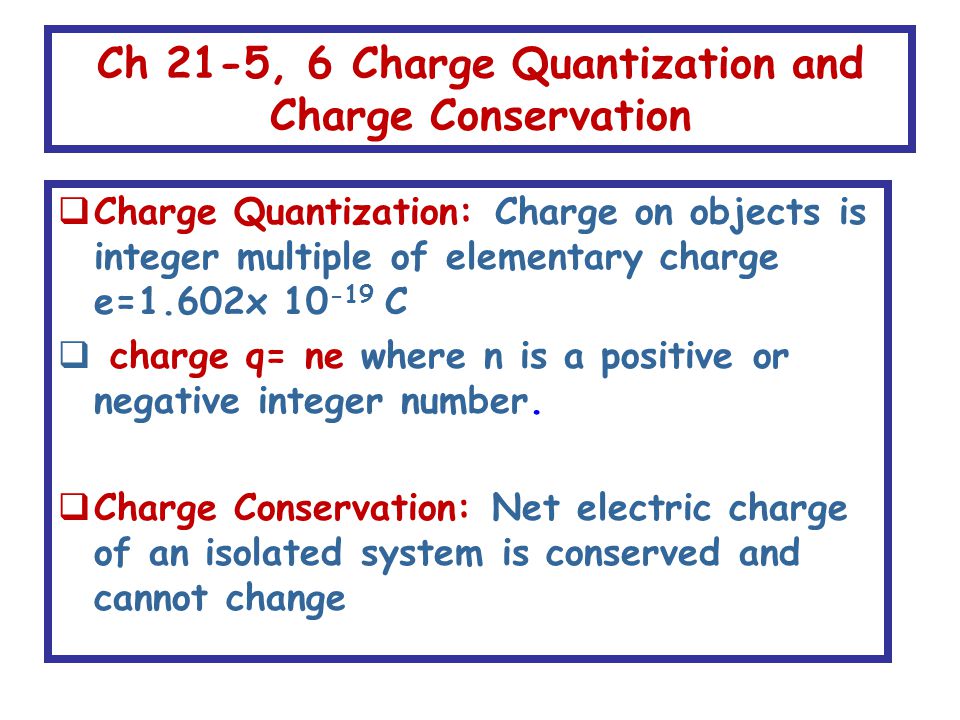 Ch 21-5, 6 Charge Quantization and Charge Conservation

❑ Charge Quantization: Charge on objects is integer multiple of elementary charge e=1.602x $10^{-19}$ C

❑ charge q= ne where n is a positive or negative integer number.

❑ Charge Conservation: Net electric charge of an isolated system is conserved and cannot change